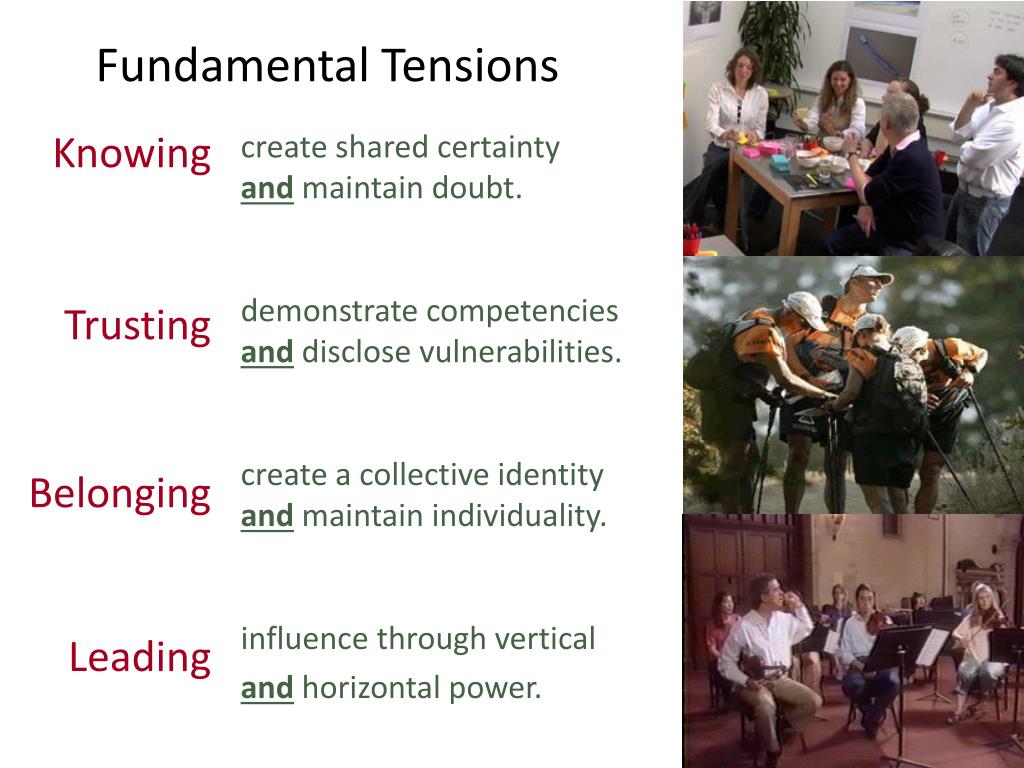 Fundamental Tensions

Knowing create shared certainty and maintain doubt.

Trusting demonstrate competencies and disclose vulnerabilities.

Belonging create a collective identity and maintain individuality.

Leading influence through vertical and horizontal power.